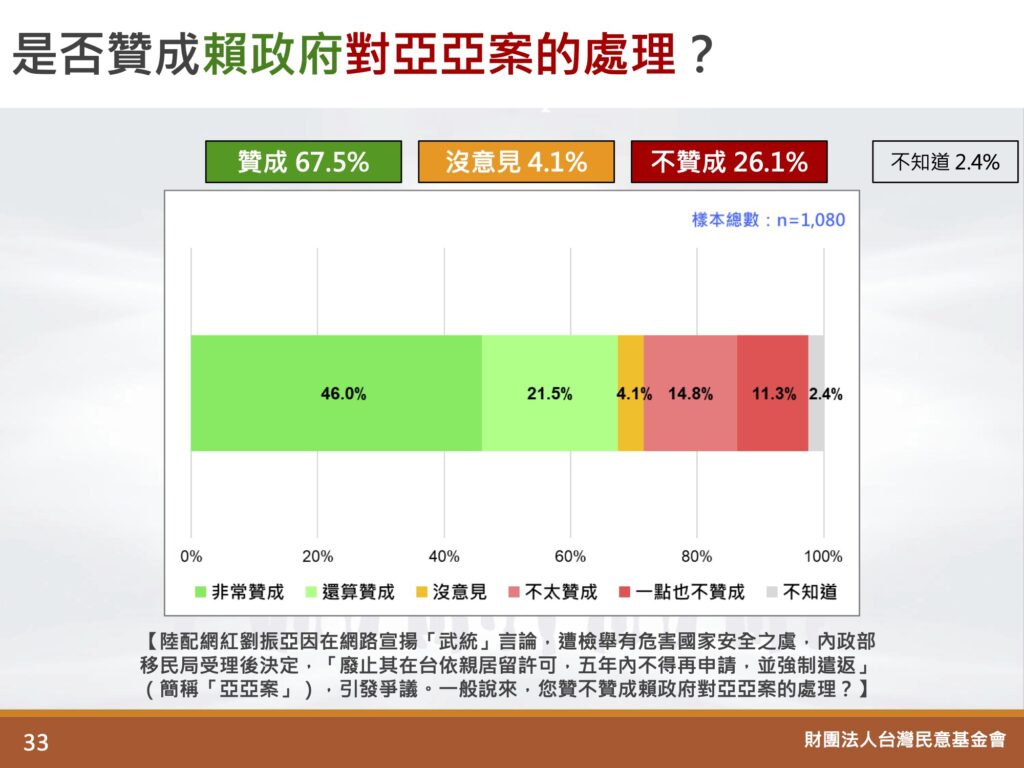 是否贊成賴政府對亞亞案的處理？

贊成 67.5%

沒意見 4.1%

不贊成 26.1%

不知道 2.4%

樣本總數：n=1,080

46.0%
21.5%
4.1%
14.8%
11.3%
2.4%

0%
20%
40%
60%
80%
100%

非常贊成
還算贊成
沒意見
不太贊成
一點也不贊成
不知道

【陸配網紅劉振亞因在網路宣揚「武統」言論，遭檢舉有危害國家安全之虞，內政部移民局受理後決定，「廢止其在台依親居留許可，五年內不得再申請，並強制遣返」（簡稱「亞亞案」），引發爭議。一般說來，您贊不贊成賴政府對亞亞案的處理？】

33

財團法人台灣民意基金會